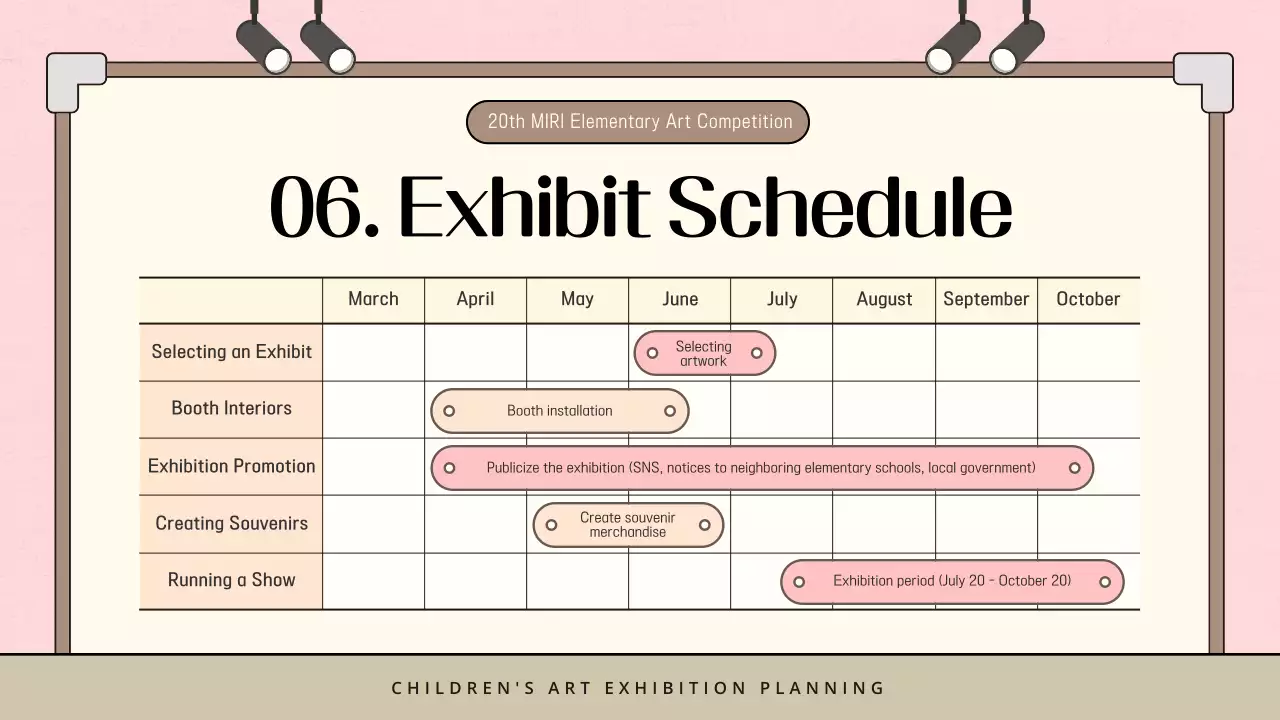 20th MIRI Elementary Art Competition

06. Exhibit Schedule

| | March | April | May | June | July | August | September | October |
|---|---|---|---|---|---|---|---|---|
| Selecting an Exhibit | | | | Selecting artwork | | | | |
| Booth Interiors | | Booth installation | | | | | | |
| Exhibition Promotion | | Publicize the exhibition (SNS, notices to neighboring elementary schools, local government) | | | | | | |
| Creating Souvenirs | | | Create souvenir merchandise | | | | | |
| Running a Show | | | | | Exhibition period (July 20 - October 20) | | | |

CHILDREN'S ART EXHIBITION PLANNING